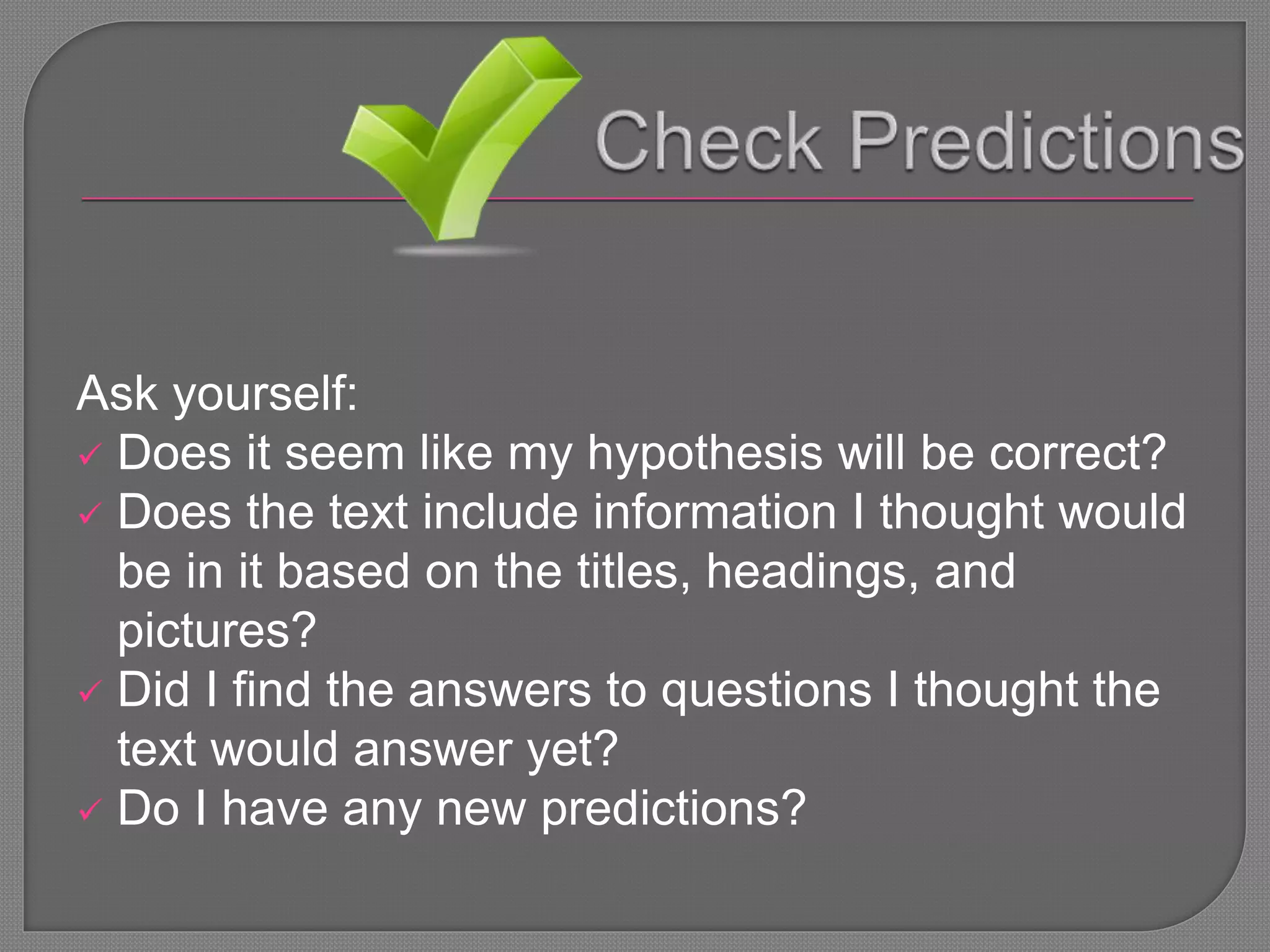 Check Predictions

Ask yourself:
✓ Does it seem like my hypothesis will be correct?
✓ Does the text include information I thought would be in it based on the titles, headings, and pictures?
✓ Did I find the answers to questions I thought the text would answer yet?
✓ Do I have any new predictions?